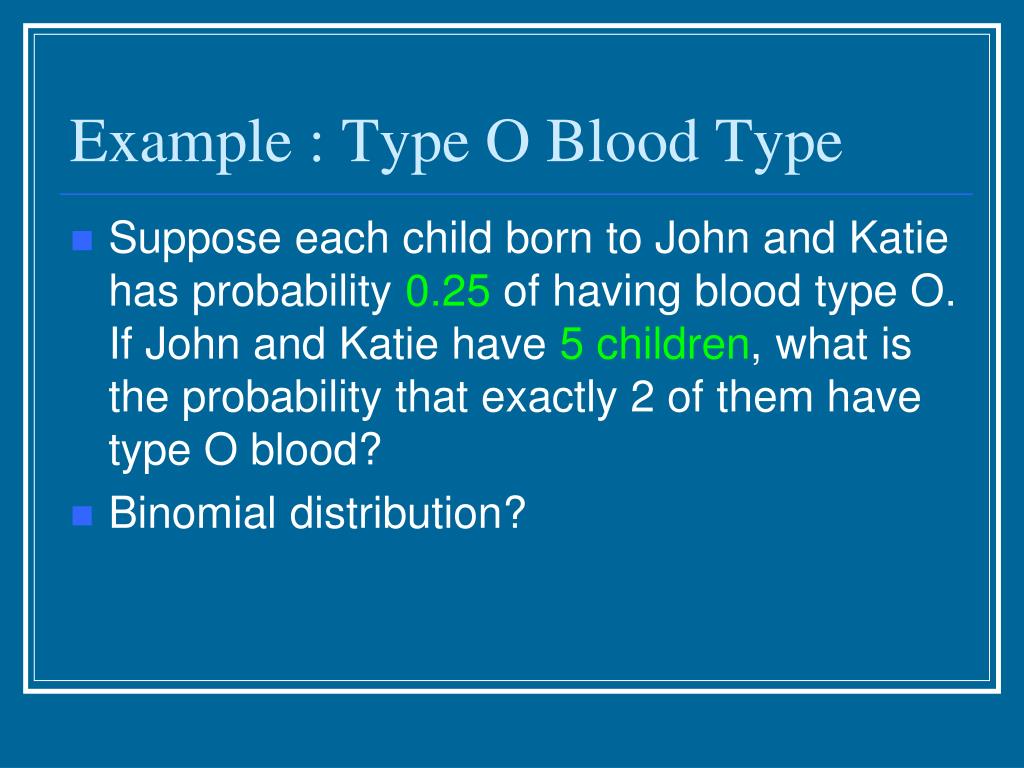 Example : Type O Blood Type

Suppose each child born to John and Katie has probability 0.25 of having blood type O. If John and Katie have 5 children, what is the probability that exactly 2 of them have type O blood?

Binomial distribution?